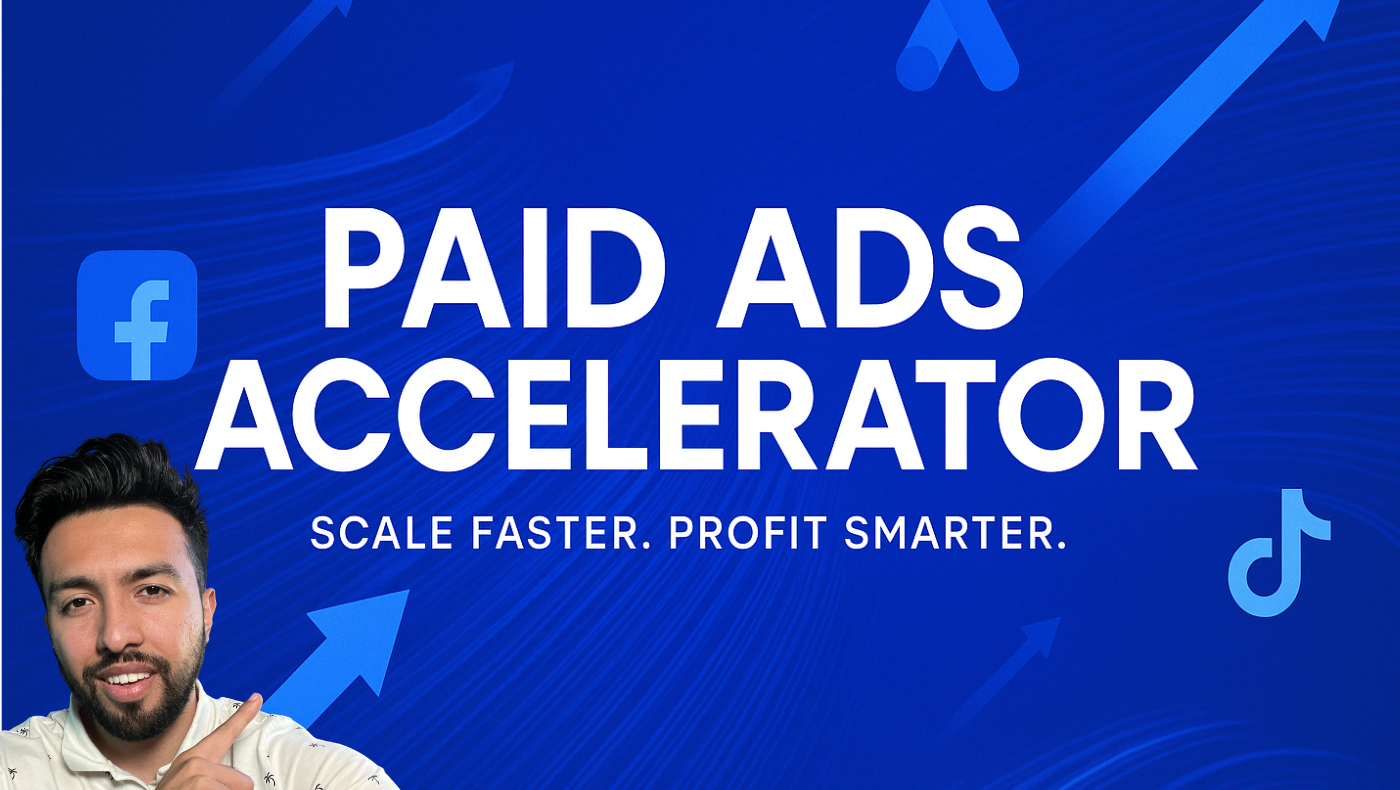 PAID ADS ACCELERATOR

SCALE FASTER. PROFIT SMARTER.